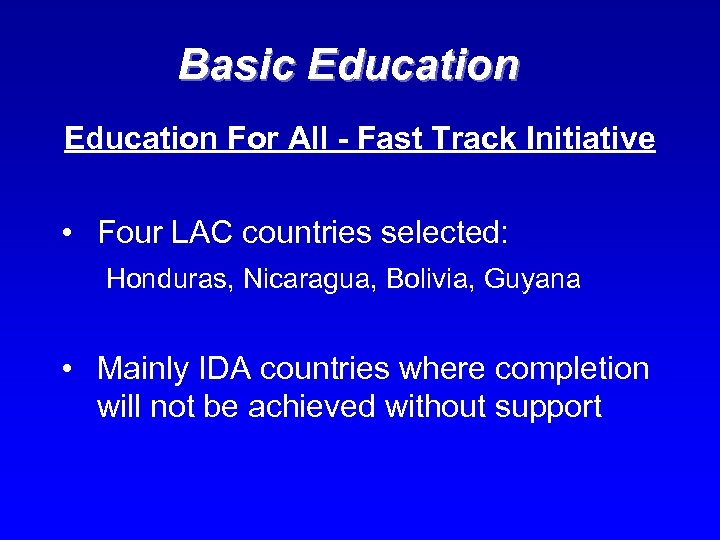 Basic Education

Education For All - Fast Track Initiative

• Four LAC countries selected:
Honduras, Nicaragua, Bolivia, Guyana

• Mainly IDA countries where completion will not be achieved without support